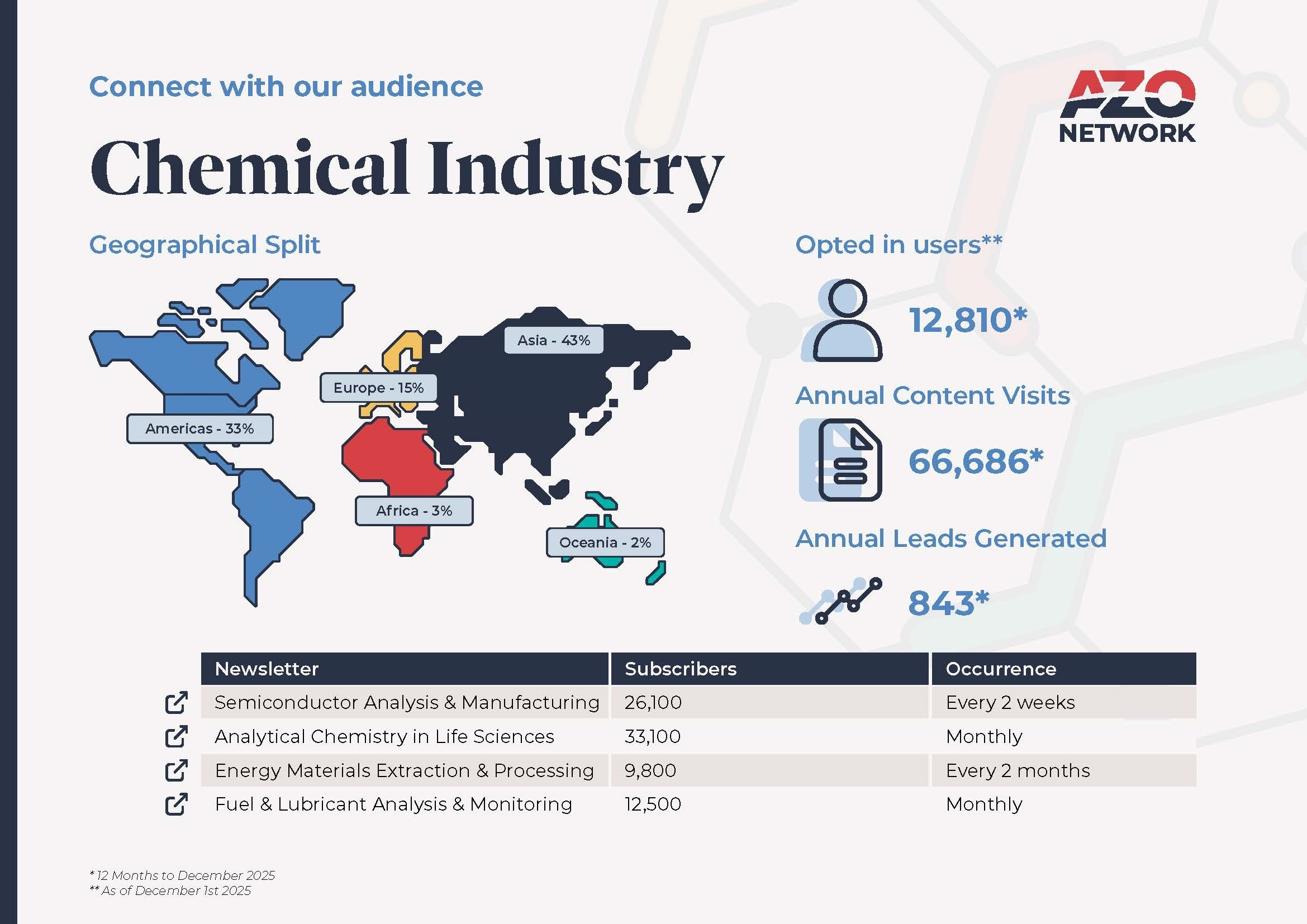 Connect with our audience

AZO NETWORK

Chemical Industry

Geographical Split

Asia - 43%

Europe - 15%

Americas - 33%

Africa - 3%

Oceania - 2%

Opted in users**

12,810*

Annual Content Visits

66,686*

Annual Leads Generated

843*

| Newsletter | Subscribers | Occurrence |
|---|---|---|
| Semiconductor Analysis & Manufacturing | 26,100 | Every 2 weeks |
| Analytical Chemistry in Life Sciences | 33,100 | Monthly |
| Energy Materials Extraction & Processing | 9,800 | Every 2 months |
| Fuel & Lubricant Analysis & Monitoring | 12,500 | Monthly |

* 12 Months to December 2025
** As of December 1st 2025